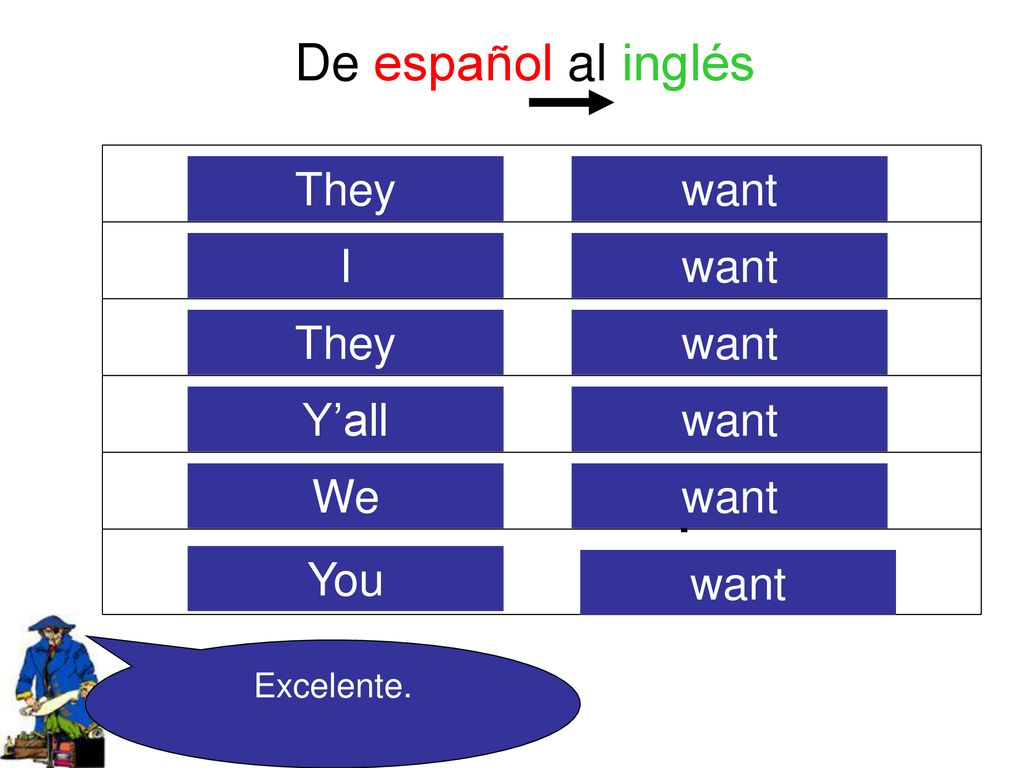 De español al inglés

| They | want |
|---|---|
| I | want |
| They | want |
| Y’all | want |
| We | want |
| You | want |

Excelente.